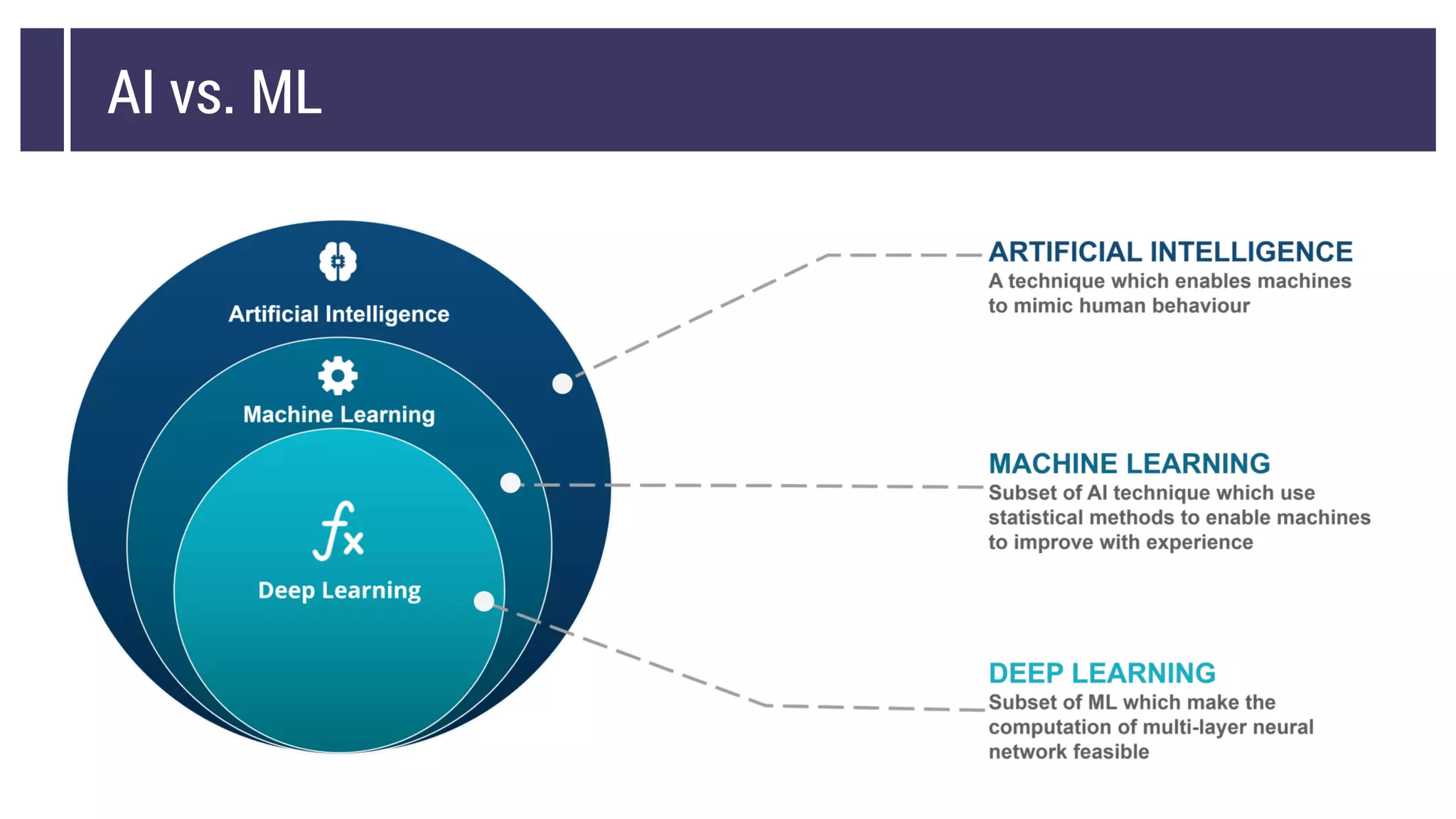 AI vs. ML

Artificial Intelligence

Machine Learning

$f_x$

Deep Learning

ARTIFICIAL INTELLIGENCE
A technique which enables machines to mimic human behaviour

MACHINE LEARNING
Subset of AI technique which use statistical methods to enable machines to improve with experience

DEEP LEARNING
Subset of ML which make the computation of multi-layer neural network feasible